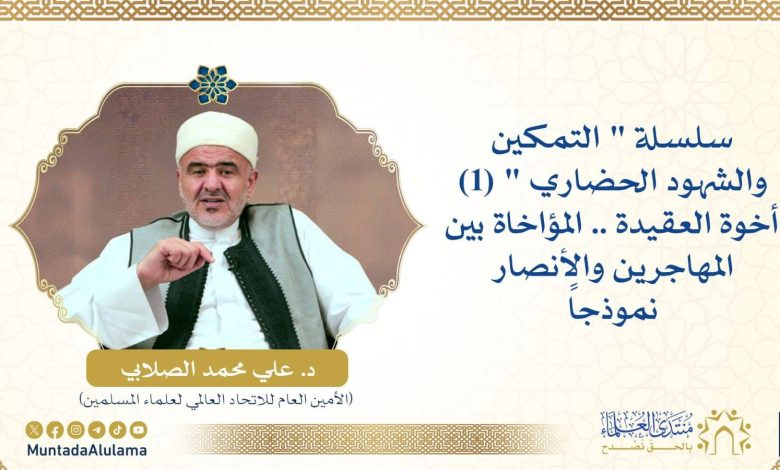 سلسلة " التمكين والشهود الحضاري " (1) أخوة العقيدة .. المؤاخاة بين المهاجرين والأنصار نموذجاً

د. علي محمد الصلابي
(الأمين العام للاتحاد العالمي لعلماء المسلمين)

MuntadaAlulama

منتدى العلماء
بالحق نصدح